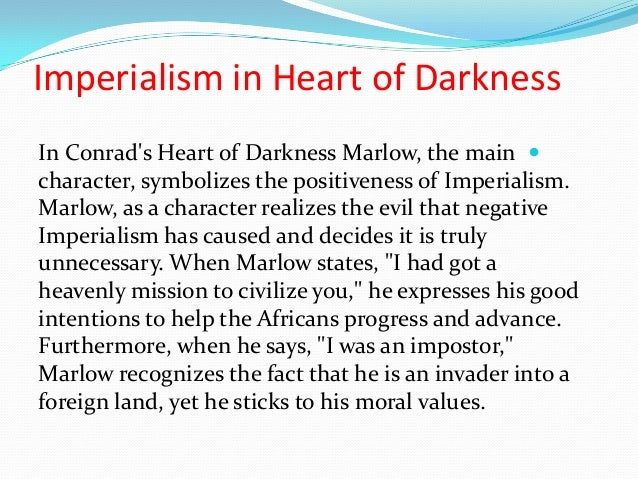 Imperialism in Heart of Darkness

In Conrad's Heart of Darkness Marlow, the main character, symbolizes the positiveness of Imperialism. Marlow, as a character realizes the evil that negative Imperialism has caused and decides it is truly unnecessary. When Marlow states, "I had got a heavenly mission to civilize you," he expresses his good intentions to help the Africans progress and advance. Furthermore, when he says, "I was an impostor," Marlow recognizes the fact that he is an invader into a foreign land, yet he sticks to his moral values.